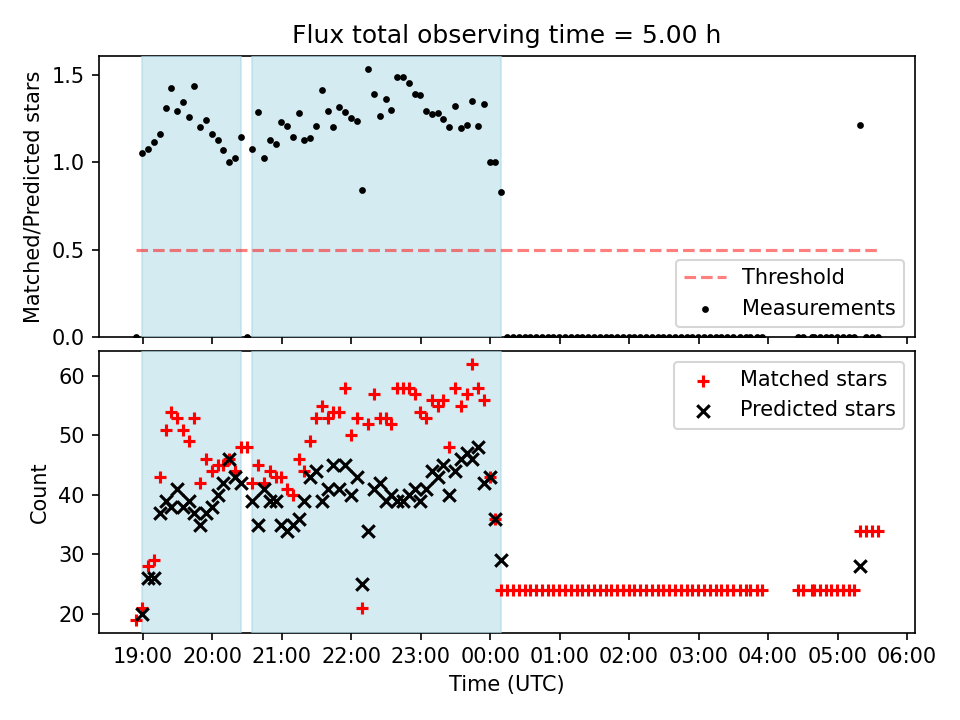 Flux total observing time = 5.00 h

Matched/Predicted stars

1.5
1.0
0.5
0.0

Threshold
Measurements

Count

60
50
40
30
20

Matched stars
Predicted stars

19:00 20:00 21:00 22:00 23:00 00:00 01:00 02:00 03:00 04:00 05:00 06:00

Time (UTC)